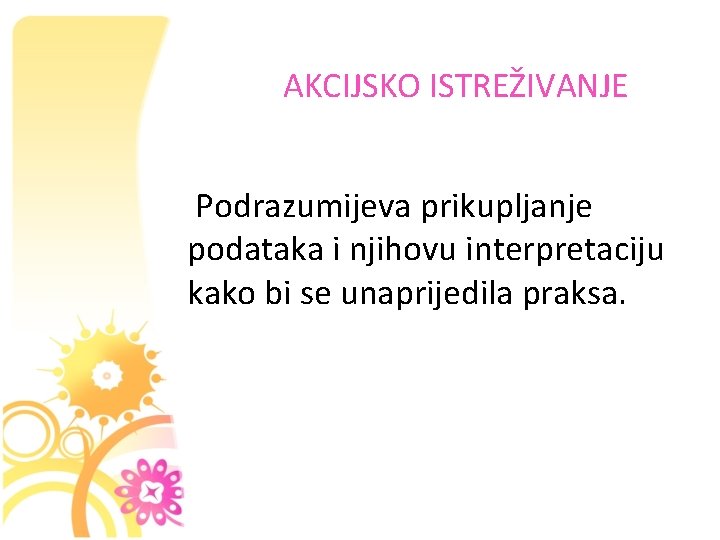 AKCIJSKO ISTREŽIVANJE

Podrazumijeva prikupljanje podataka i njihovu interpretaciju kako bi se unaprijedila praksa.